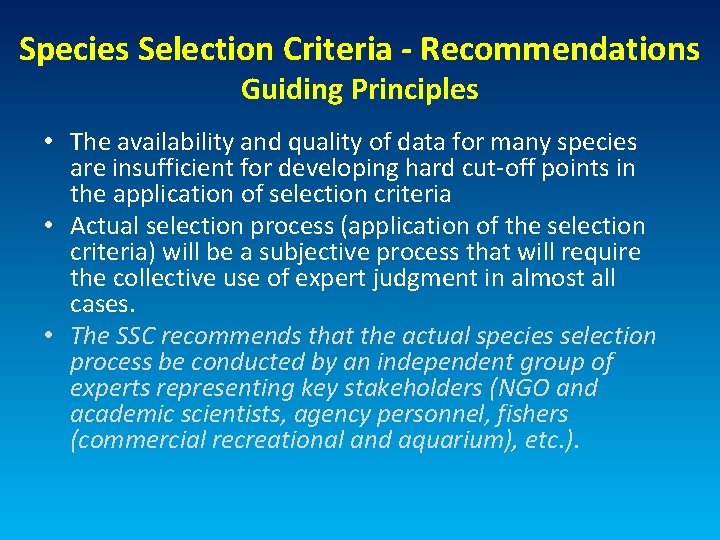 Species Selection Criteria - Recommendations
Guiding Principles

• The availability and quality of data for many species are insufficient for developing hard cut-off points in the application of selection criteria
• Actual selection process (application of the selection criteria) will be a subjective process that will require the collective use of expert judgment in almost all cases.
• The SSC recommends that the actual species selection process be conducted by an independent group of experts representing key stakeholders (NGO and academic scientists, agency personnel, fishers (commercial recreational and aquarium), etc.).